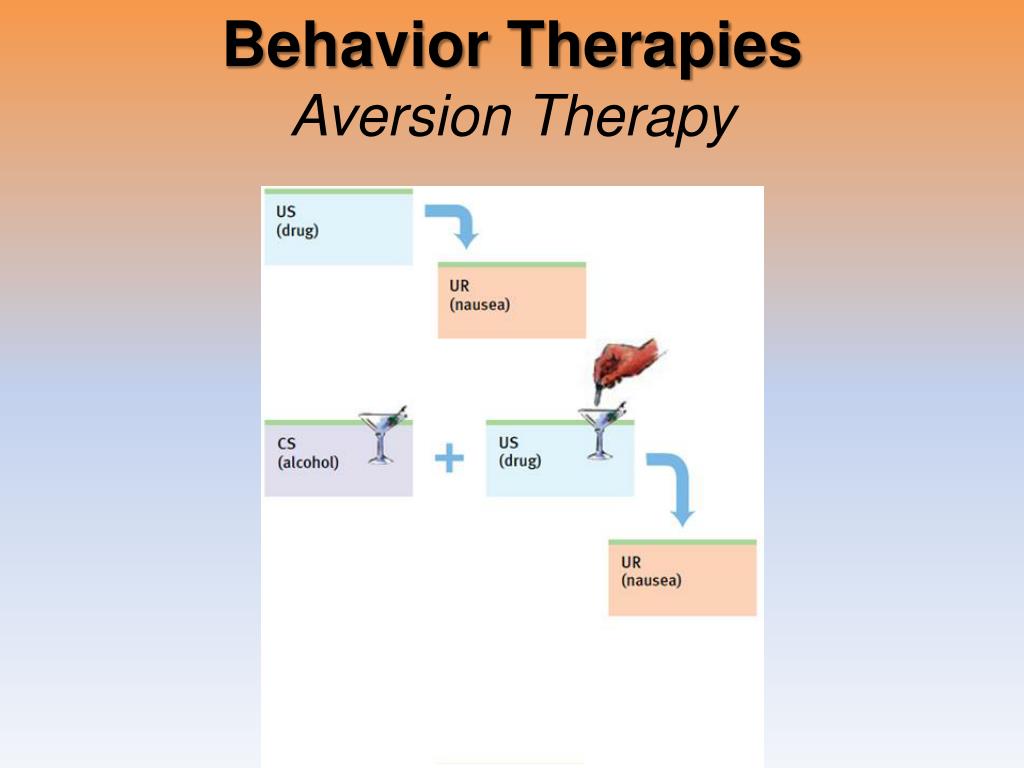 Behavior Therapies
Aversion Therapy

US
(drug)

UR
(nausea)

CS
(alcohol)

+

US
(drug)

UR
(nausea)